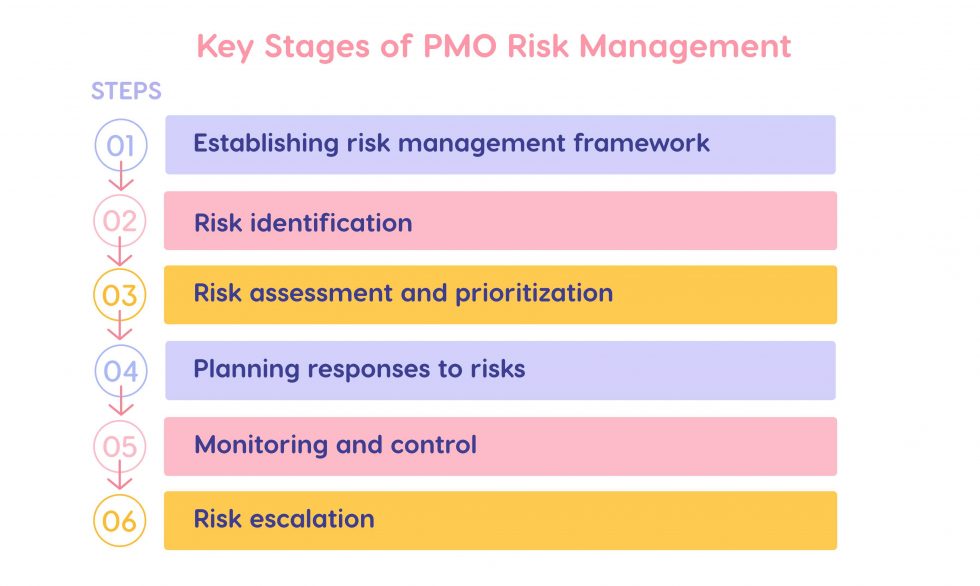 Key Stages of PMO Risk Management

STEPS

01 Establishing risk management framework

02 Risk identification

03 Risk assessment and prioritization

04 Planning responses to risks

05 Monitoring and control

06 Risk escalation